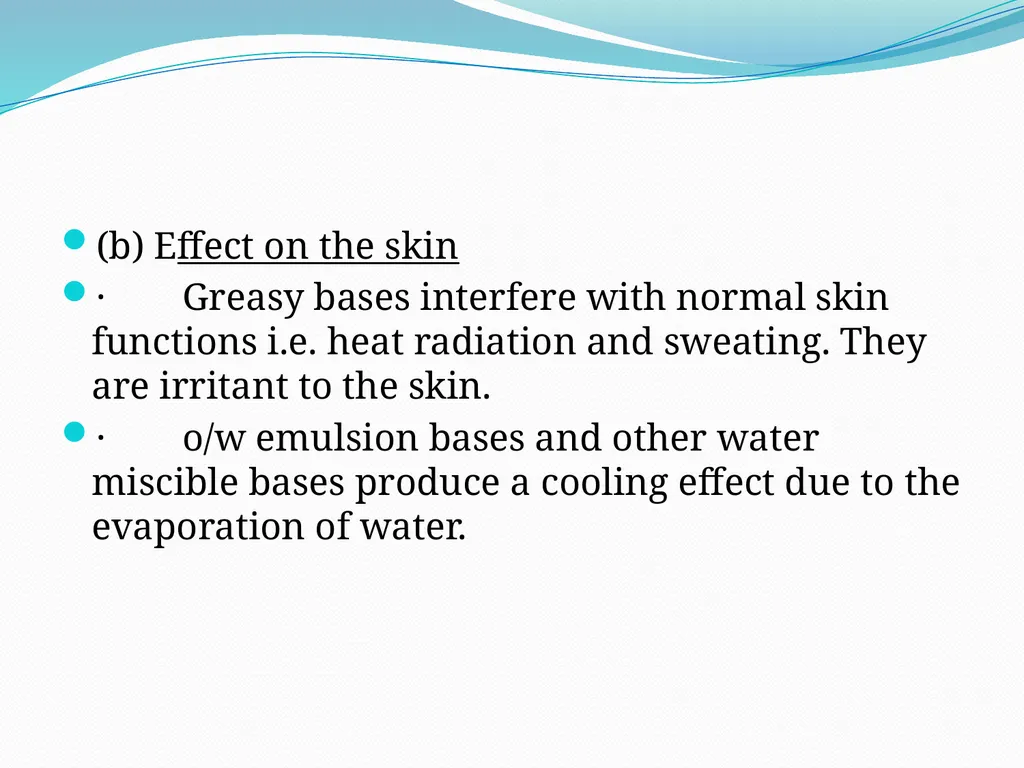 • (b) Effect on the skin

• · Greasy bases interfere with normal skin functions i.e. heat radiation and sweating. They are irritant to the skin.

• · o/w emulsion bases and other water miscible bases produce a cooling effect due to the evaporation of water.